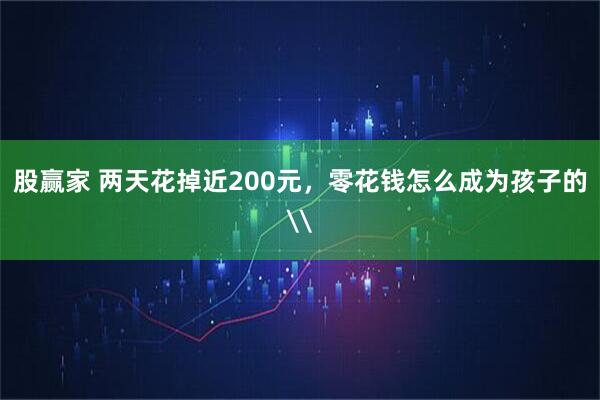 股赢家 两天花掉近200元，零花钱怎么成为孩子的\\